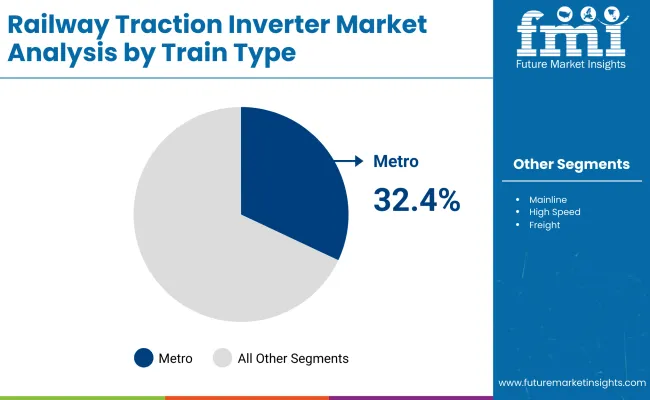 Railway Traction Inverter Market Analysis by Train Type

fmi
Future Market Insights

Metro
32.4%

Other Segments

• Mainline
• High Speed
• Freight

Metro All Other Segments

www.futuremarketinsights.com